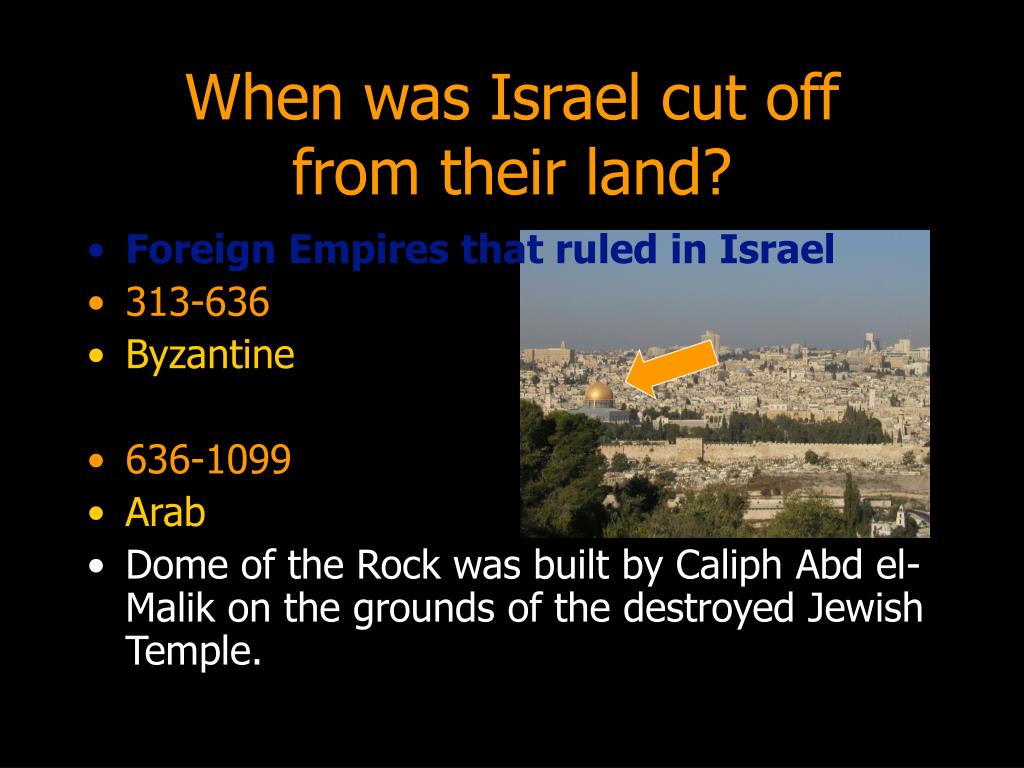 When was Israel cut off from their land?

• Foreign Empires that ruled in Israel
• 313-636
• Byzantine

• 636-1099
• Arab
• Dome of the Rock was built by Caliph Abd el-Malik on the grounds of the destroyed Jewish Temple.